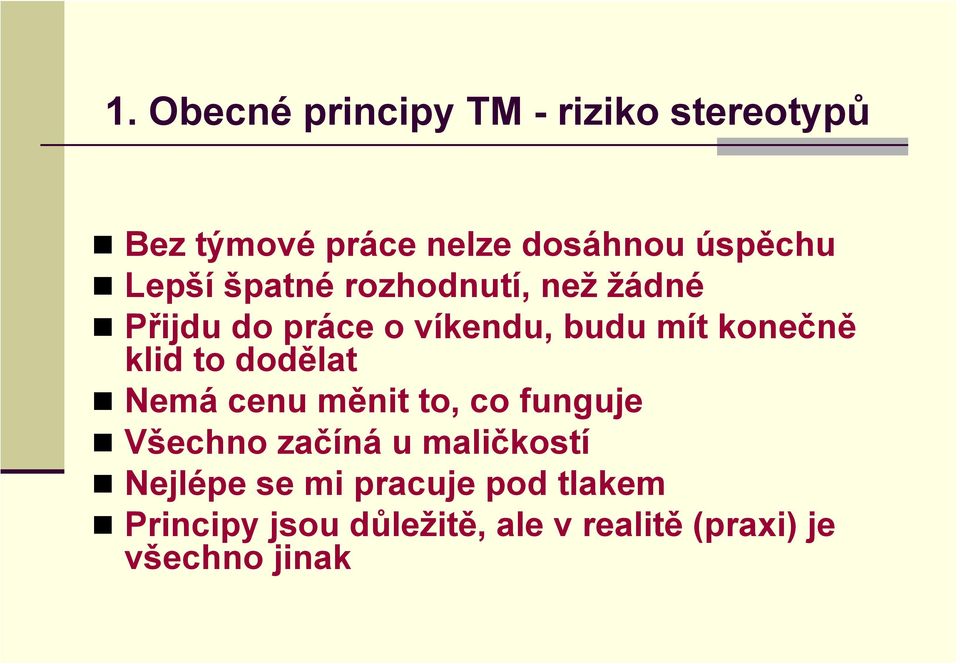 1. Obecné principy TM - riziko stereotypů

- Bez týmové práce nelze dosáhnou úspěchu
- Lepší špatné rozhodnutí, než žádné
- Přijdu do práce o víkendu, budu mít konečně klid to dodělat
- Nemá cenu měnit to, co funguje
- Všechno začíná u maličkostí
- Nejlépe se mi pracuje pod tlakem
- Principy jsou důležitě, ale v realitě (praxi) je všechno jinak